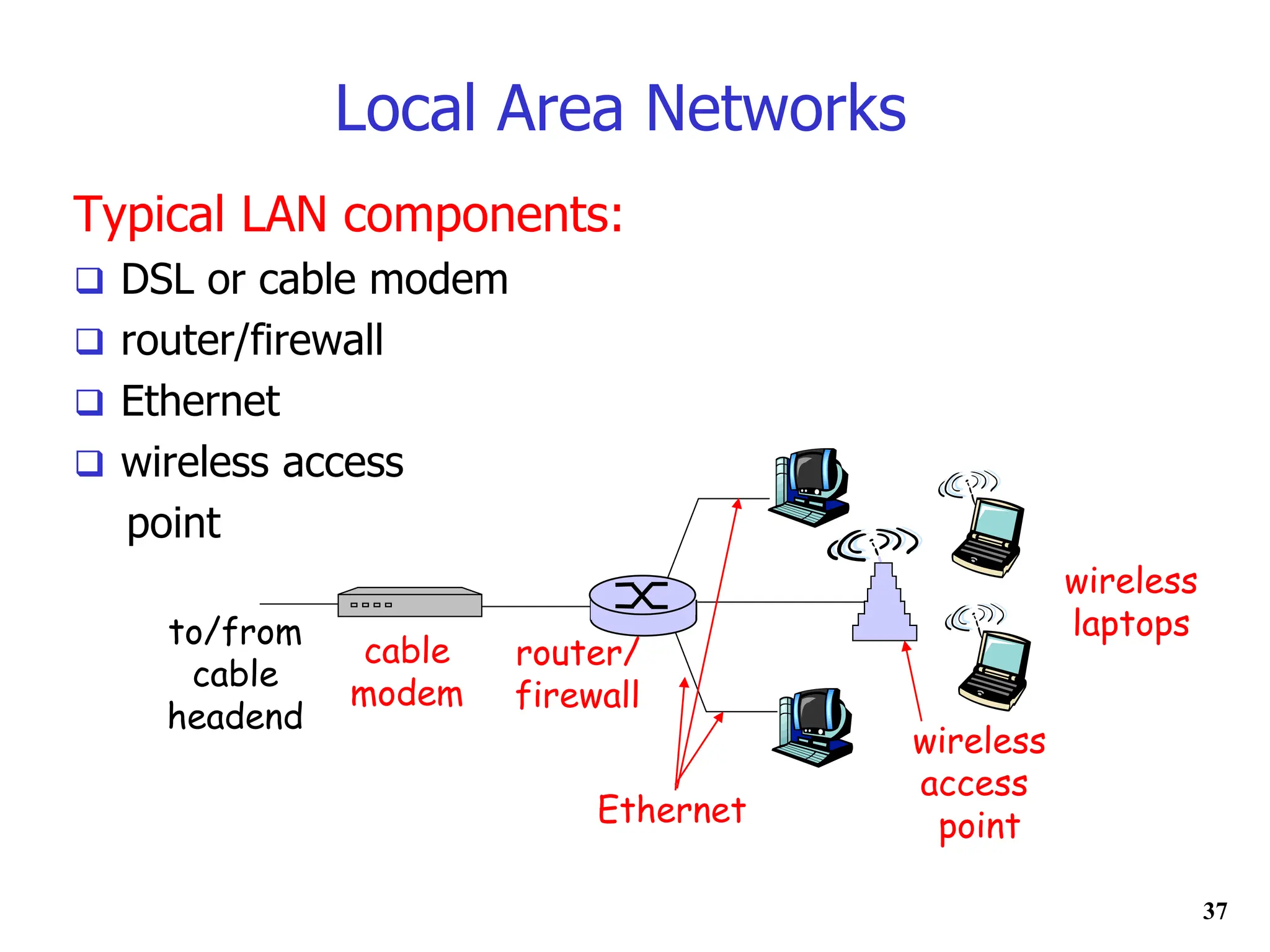 Local Area Networks

Typical LAN components:

❑ DSL or cable modem
❑ router/firewall
❑ Ethernet
❑ wireless access point

to/from cable headend

cable modem

router/ firewall

Ethernet

wireless access point

wireless laptops

37